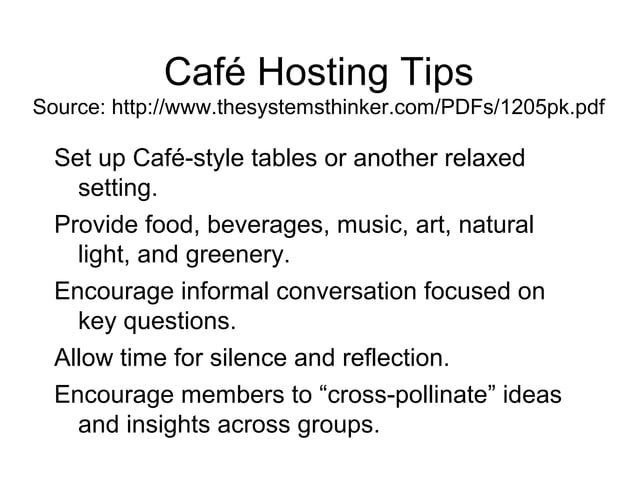 Café Hosting Tips
Source: http://www.thesystemsthinker.com/PDFs/1205pk.pdf

Set up Café-style tables or another relaxed setting.

Provide food, beverages, music, art, natural light, and greenery.

Encourage informal conversation focused on key questions.

Allow time for silence and reflection.

Encourage members to “cross-pollinate” ideas and insights across groups.